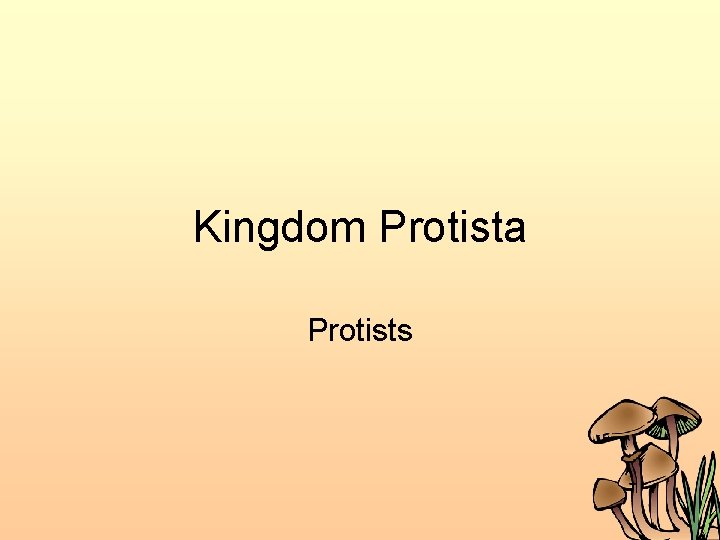 Kingdom Protista

Protists